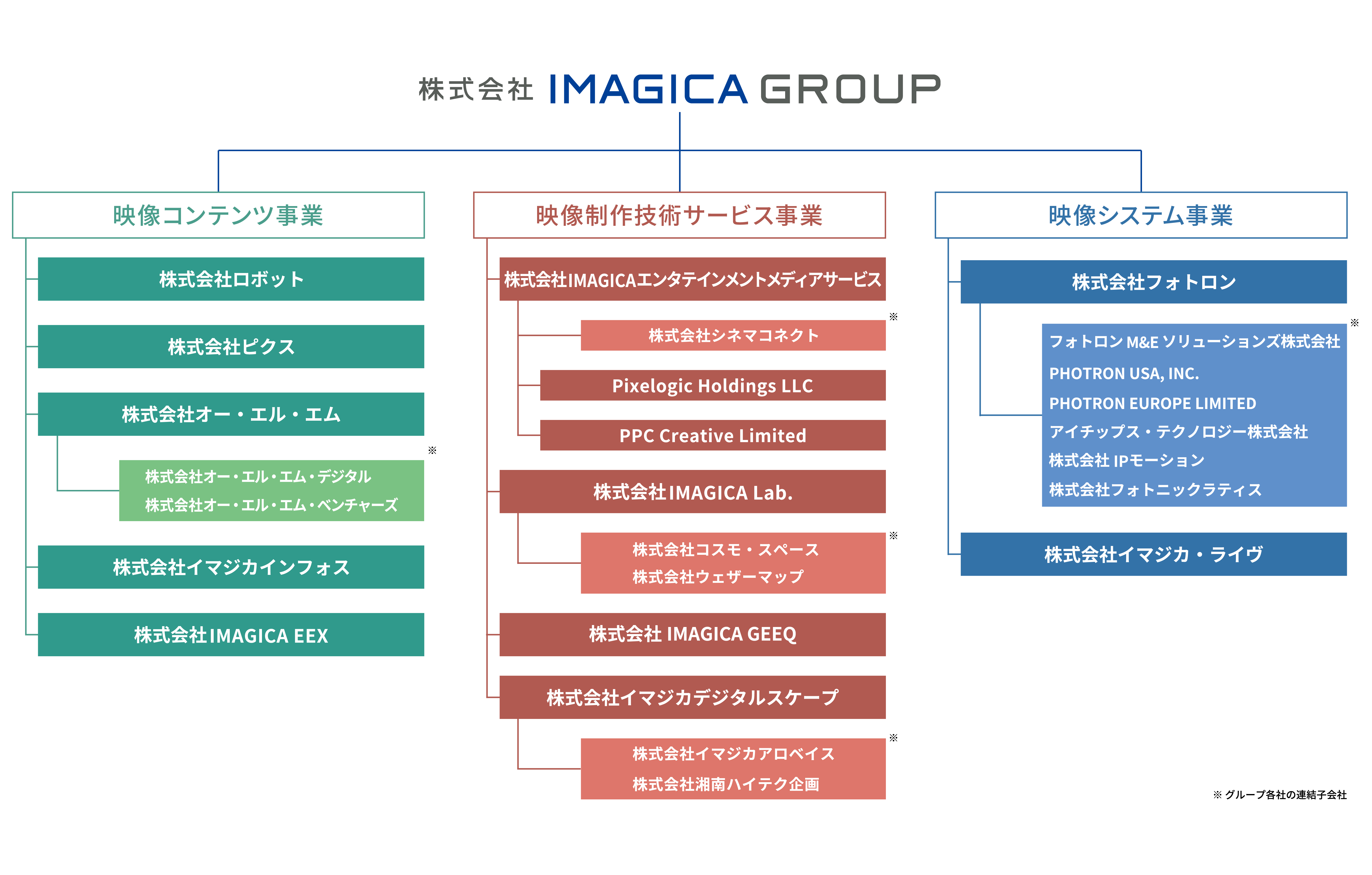 株式会社 IMAGICA GROUP

映像コンテンツ事業

株式会社ロボット

株式会社ピクス

株式会社オー・エル・エム

※

株式会社オー・エル・エム・デジタル
株式会社オー・エル・エム・ベンチャーズ

株式会社イマジカインフォス

株式会社IMAGICA EEX

映像制作技術サービス事業

株式会社IMAGICAエンタテインメントメディアサービス

※

株式会社シネマコネクト

Pixelogic Holdings LLC

PPC Creative Limited

株式会社IMAGICA Lab.

※

株式会社コスモ・スペース
株式会社ウェザーマップ

株式会社 IMAGICA GEEQ

株式会社イマジカデジタルスケープ

※

株式会社イマジカアロベイス
株式会社湘南ハイテク企画

映像システム事業

株式会社フォトロン

※

フォトロン M&E ソリューションズ株式会社
PHOTRON USA, INC.
PHOTRON EUROPE LIMITED
アイチップス・テクノロジー株式会社
株式会社 IPモーション
株式会社フォトニックラティス

株式会社イマジカ・ライヴ

※ グループ各社の連結子会社